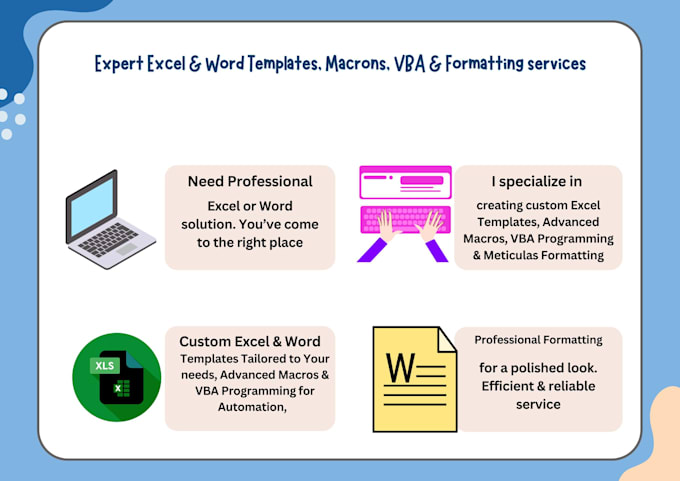 Expert Excel & Word Templates, Macrons, VBA & Formatting services

Need Professional
Excel or Word solution. You've come to the right place

I specialize in
creating custom Excel Templates, Advanced Macros, VBA Programming & Meticulas Formatting

XLS
X

Custom Excel & Word
Templates Tailored to Your needs, Advanced Macros & VBA Programming for Automation,

W

Professional Formatting
for a polished look. Efficient & reliable service